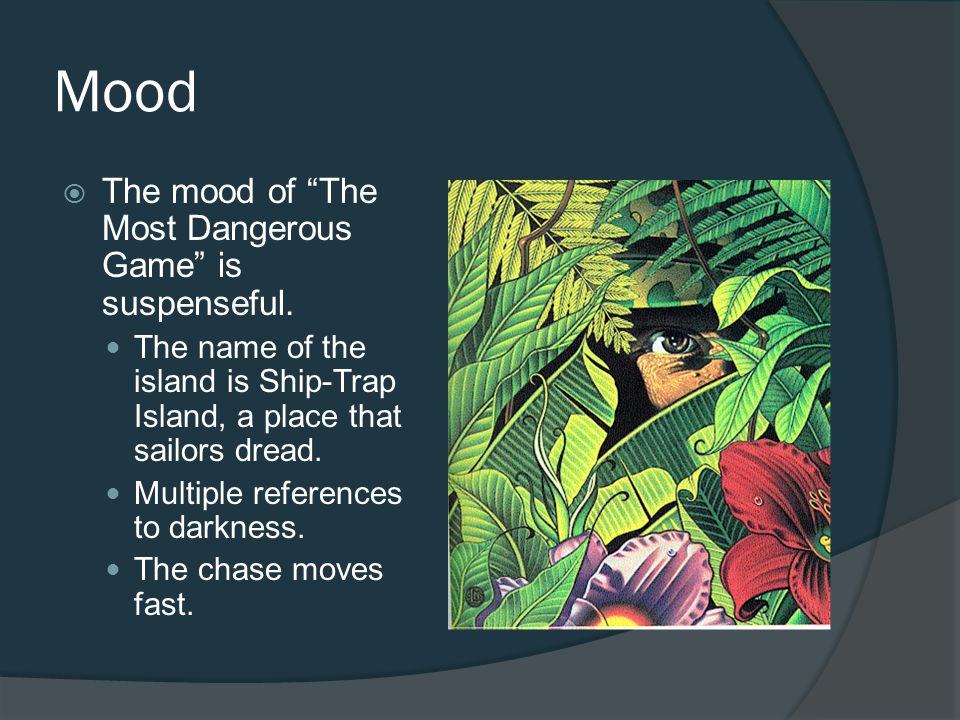 Mood

The mood of “The Most Dangerous Game” is suspenseful.

The name of the island is Ship-Trap Island, a place that sailors dread.

Multiple references to darkness.

The chase moves fast.